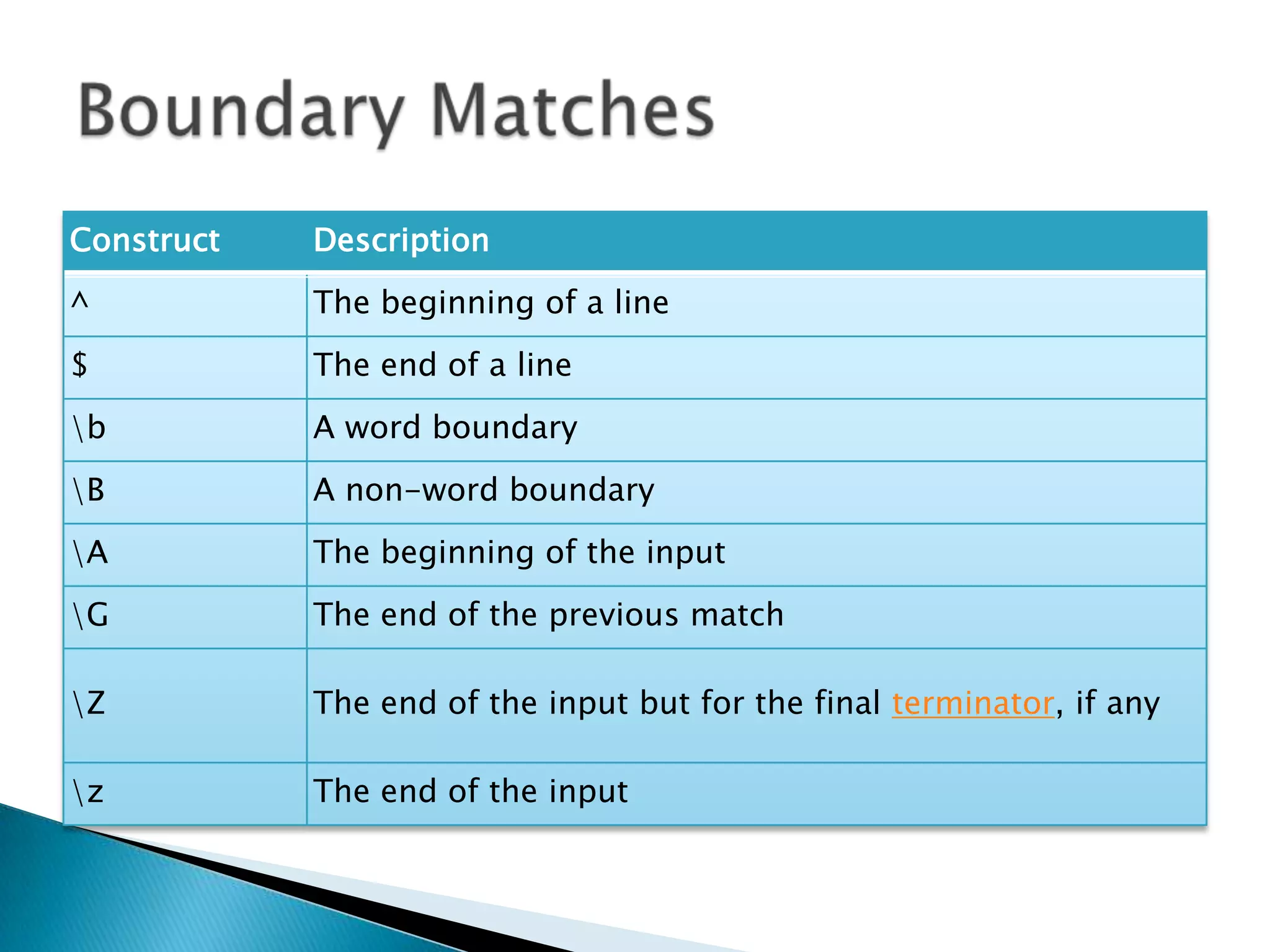 Boundary Matches

| Construct | Description |
|---|---|
| ^ | The beginning of a line |
| \$ | The end of a line |
| \b | A word boundary |
| \B | A non-word boundary |
| \A | The beginning of the input |
| \G | The end of the previous match |
| \Z | The end of the input but for the final terminator, if any |
| \z | The end of the input |